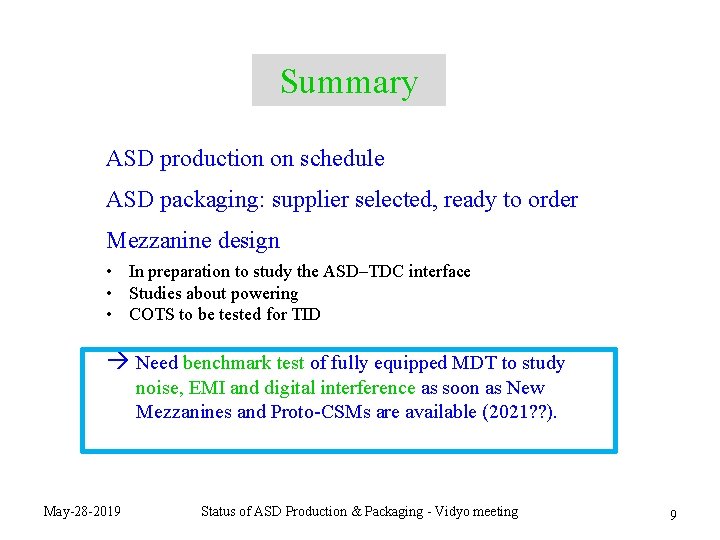 Summary

ASD production on schedule

ASD packaging: supplier selected, ready to order

Mezzanine design

• In preparation to study the ASD–TDC interface
• Studies about powering
• COTS to be tested for TID

→ Need benchmark test of fully equipped MDT to study noise, EMI and digital interference as soon as New Mezzanines and Proto-CSMs are available (2021??).

May-28-2019 Status of ASD Production & Packaging - Vidyo meeting 9